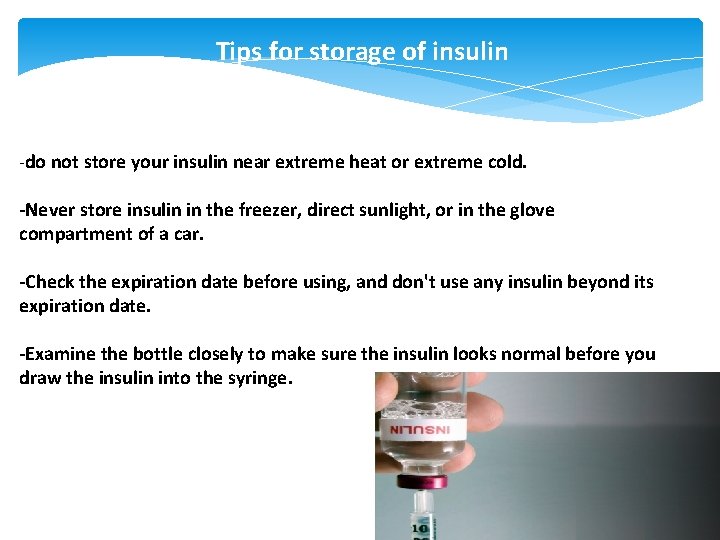 Tips for storage of insulin

-do not store your insulin near extreme heat or extreme cold.

-Never store insulin in the freezer, direct sunlight, or in the glove compartment of a car.

-Check the expiration date before using, and don't use any insulin beyond its expiration date.

-Examine the bottle closely to make sure the insulin looks normal before you draw the insulin into the syringe.

INSULIN

10